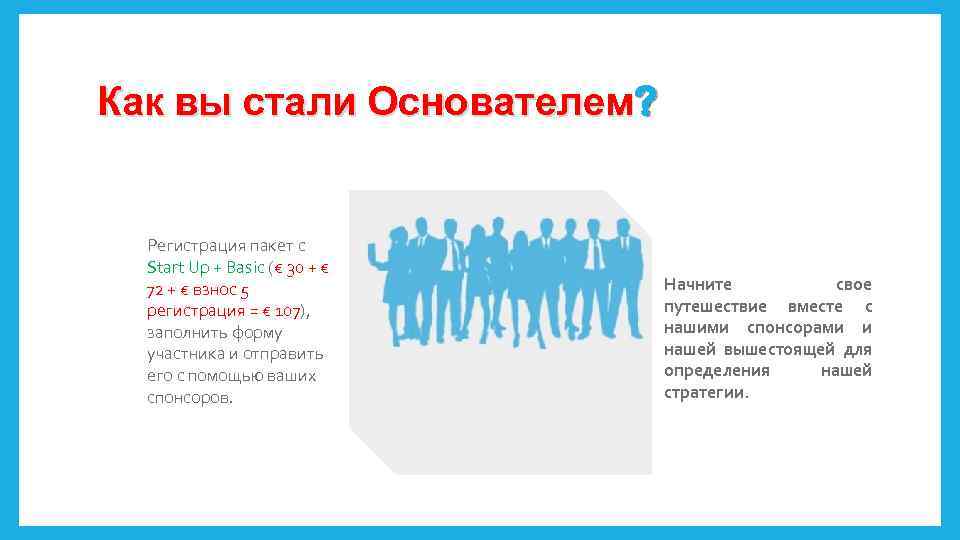 Как вы стали Основателем?

Регистрация пакет с Start Up + Basic (€ 30 + € 72 + € взнос 5 регистрация = € 107), заполнить форму участника и отправить его с помощью ваших спонсоров.

Начните свое путешествие вместе с нашими спонсорами и нашей вышестоящей для определения нашей стратегии.